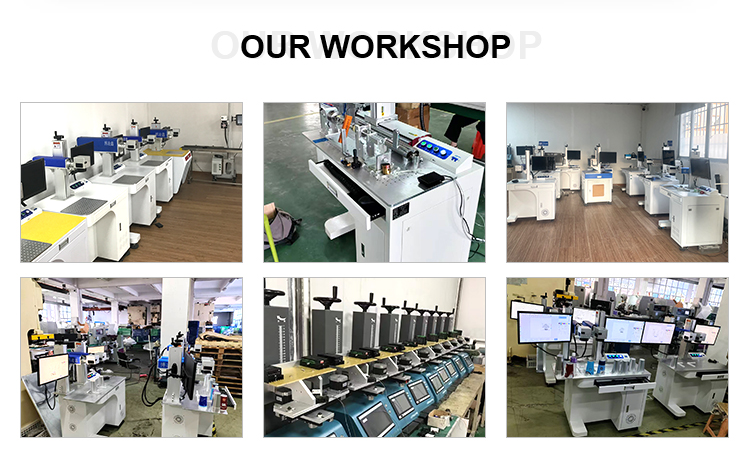 OUR WORKSHOP